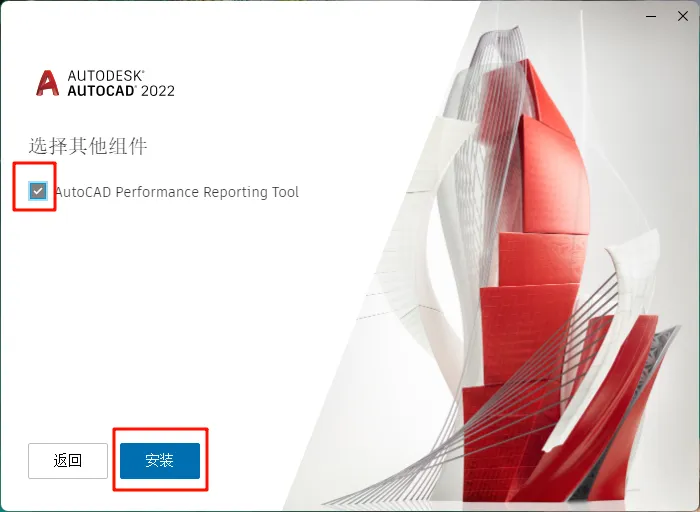 AUTODESK®
AUTOCAD® 2022

选择其他组件

AutoCAD Performance Reporting Tool

返回

安装